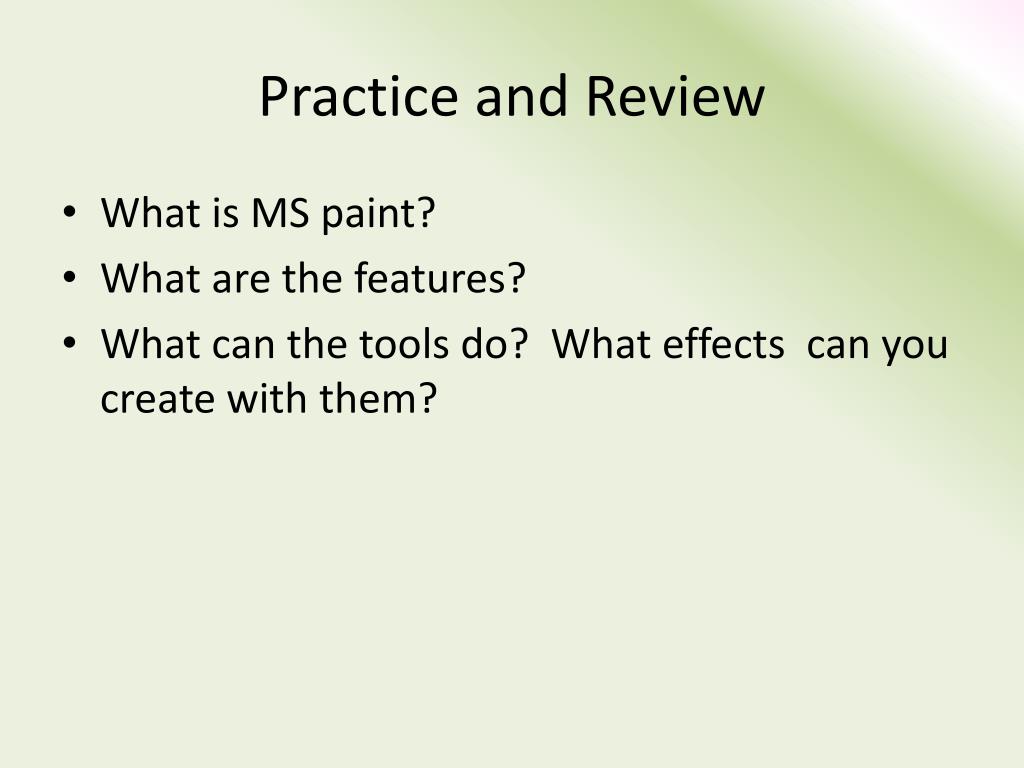 Practice and Review

• What is MS paint?
• What are the features?
• What can the tools do? What effects can you create with them?